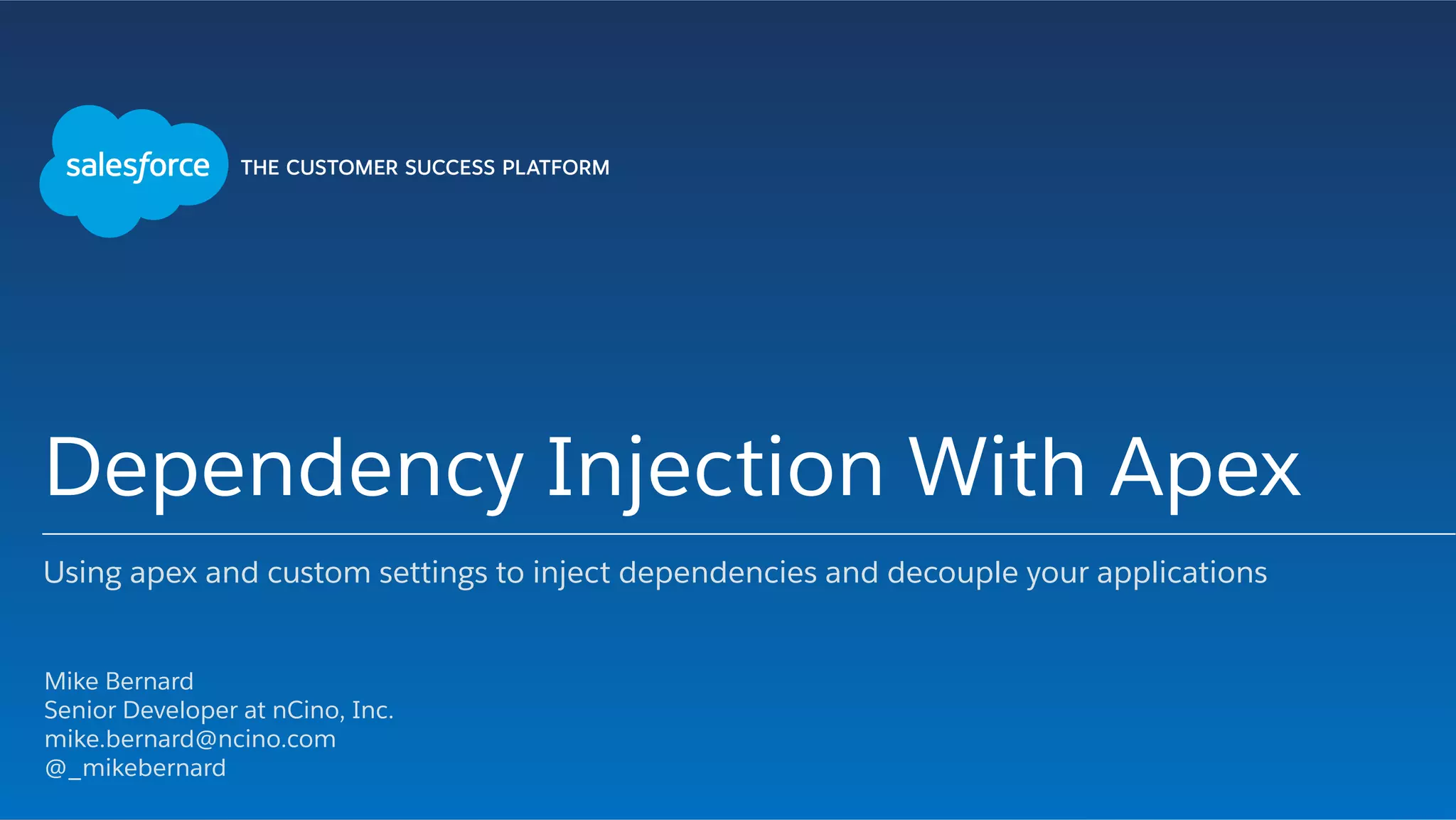 salesforce THE CUSTOMER SUCCESS PLATFORM

Dependency Injection With Apex

Using apex and custom settings to inject dependencies and decouple your applications

Mike Bernard
Senior Developer at nCino, Inc.
mike.bernard@ncino.com
@_mikebernard